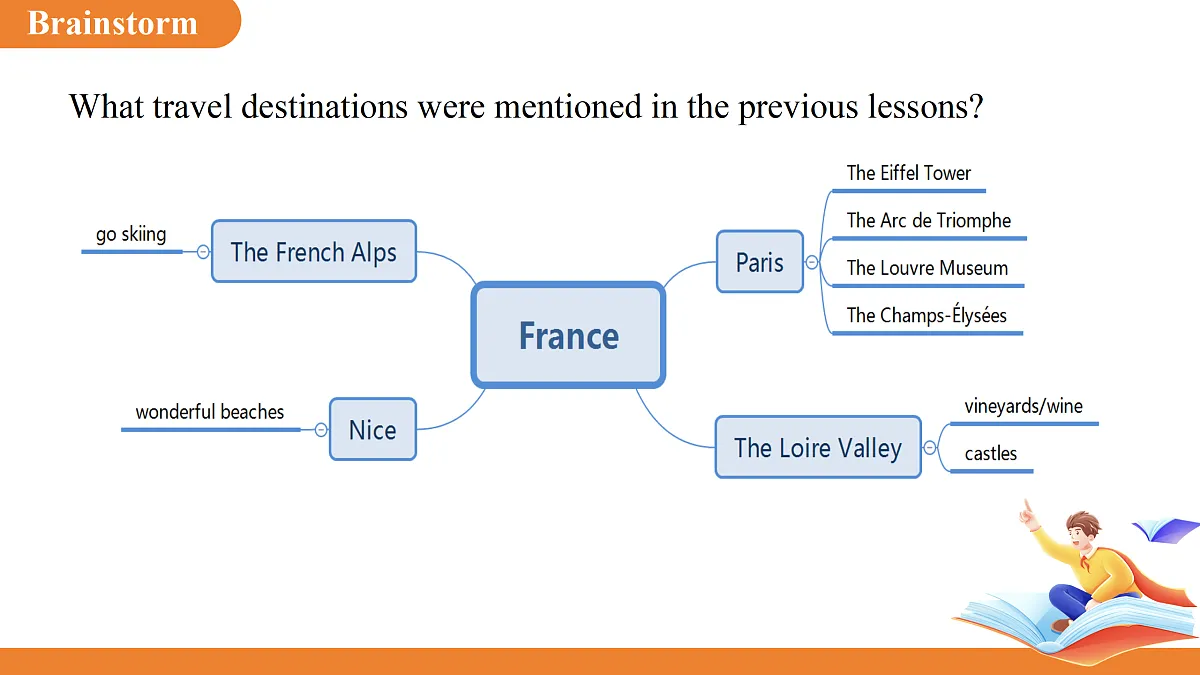 Brainstorm

What travel destinations were mentioned in the previous lessons?

France

The French Alps
go skiing

Nice
wonderful beaches

Paris
The Eiffel Tower
The Arc de Triomphe
The Louvre Museum
The Champs-Élysées

The Loire Valley
vineyards/wine
castles